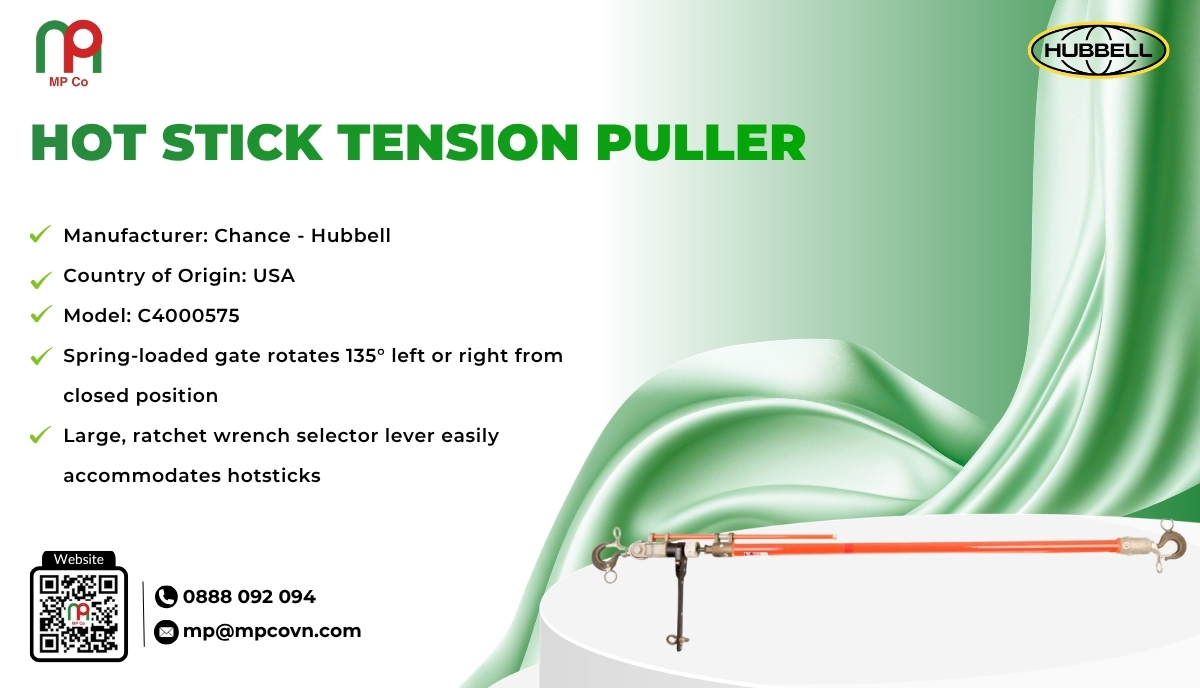 MP Co

HUBBELL

HOT STICK TENSION PULLER

Manufacturer: Chance - Hubbell

Country of Origin: USA

Model: C4000575

Spring-loaded gate rotates 135° left or right from closed position

Large, ratchet wrench selector lever easily accommodates hotsticks

Website

0888 092 094

mp@mpcovn.com